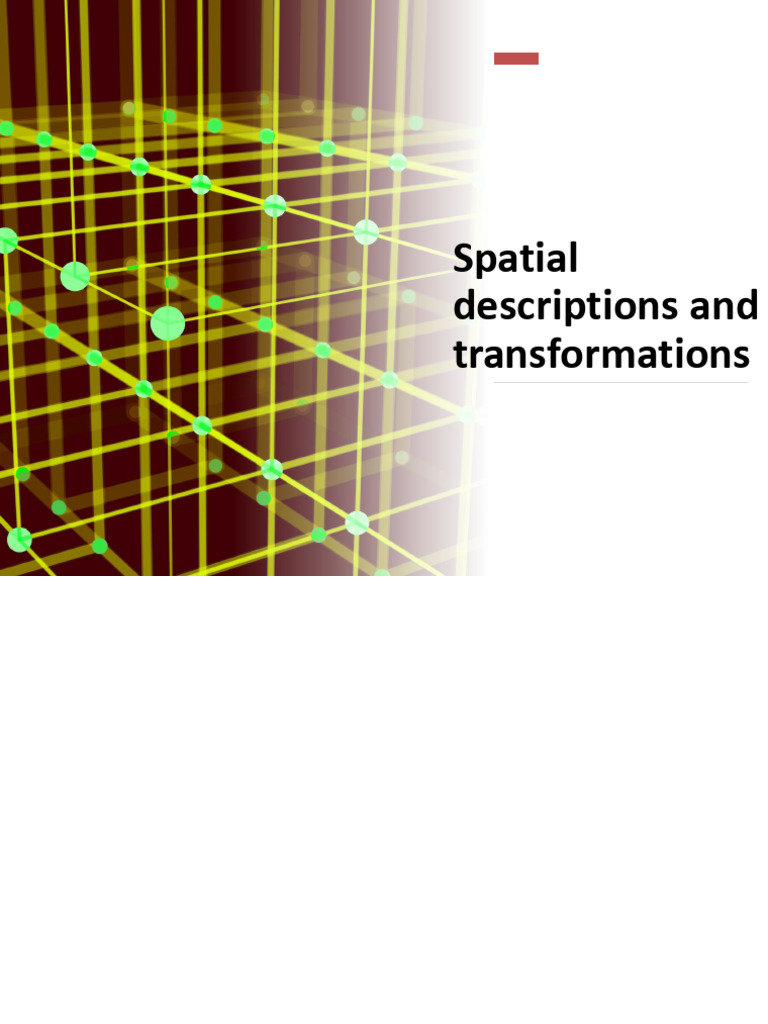 Spatial descriptions and transformations